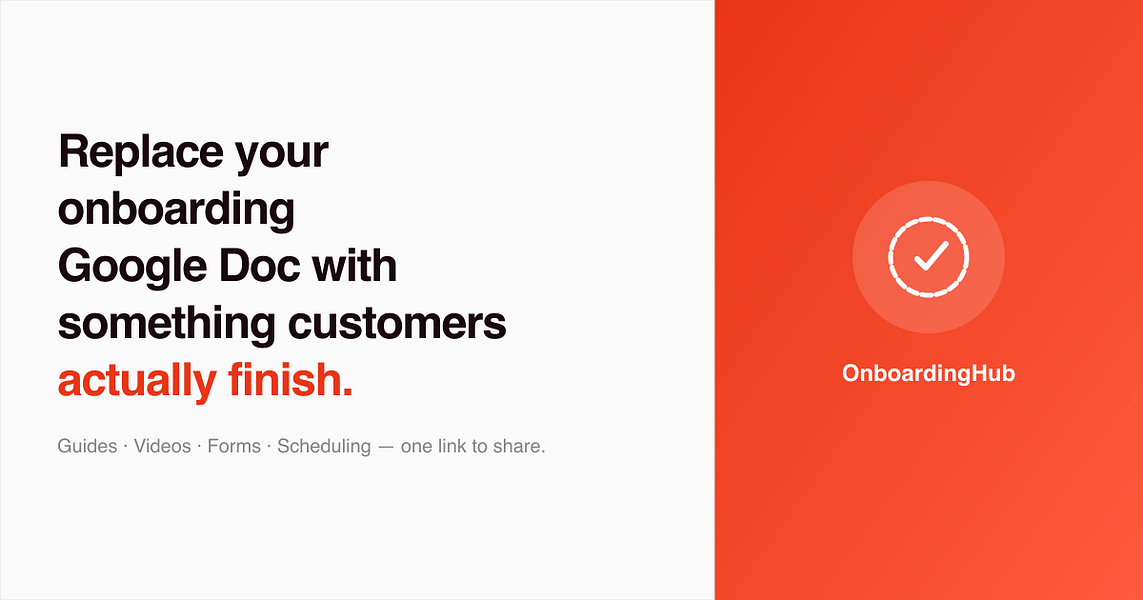 Replace your onboarding Google Doc with something customers actually finish.

Guides · Videos · Forms · Scheduling — one link to share.

OnboardingHub